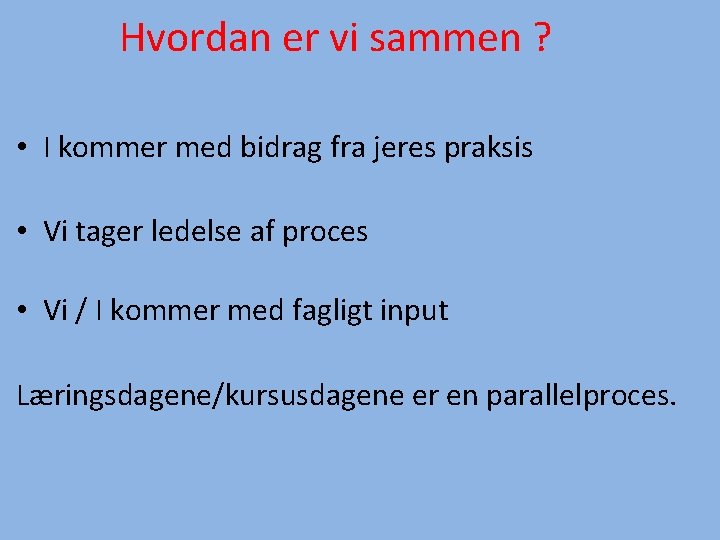 Hvordan er vi sammen ?

• I kommer med bidrag fra jeres praksis

• Vi tager ledelse af proces

• Vi / I kommer med fagligt input

Læringsdagene/kursusdagene er en parallelproces.